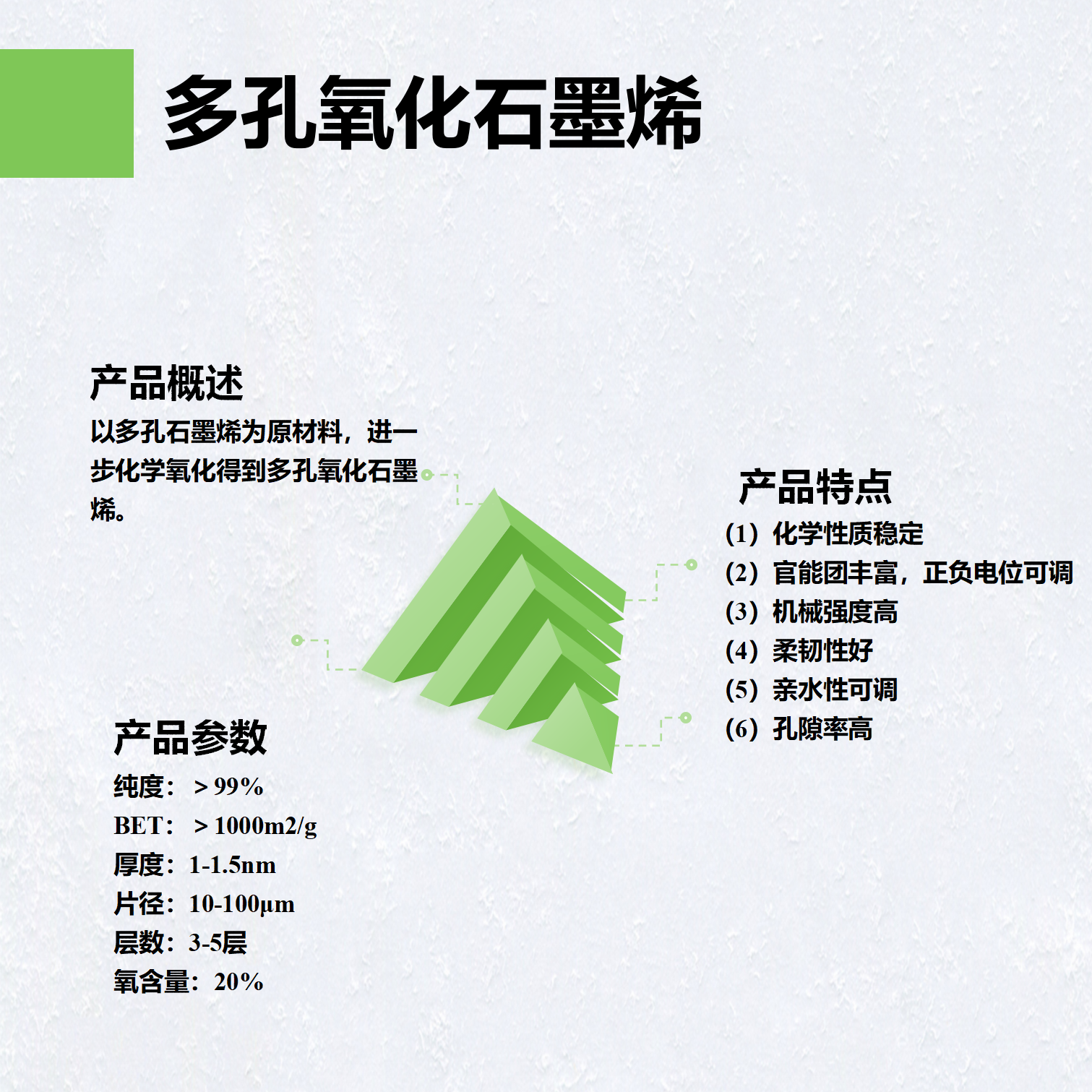 多孔氧化石墨烯

产品概述
以多孔石墨烯为原材料，进一步化学氧化得到多孔氧化石墨烯。

产品特点
(1) 化学性质稳定
(2) 官能团丰富，正负电位可调
(3) 机械强度高
(4) 柔韧性好
(5) 亲水性可调
(6) 孔隙率高

产品参数
纯度：＞99%
BET：＞1000m2/g
厚度：1-1.5nm
片径：10-100μm
层数：3-5层
氧含量：20%